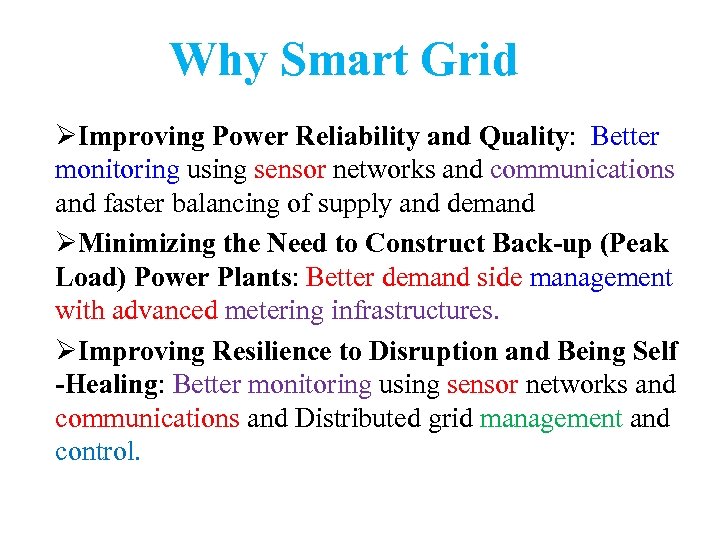 Why Smart Grid

➢Improving Power Reliability and Quality: Better monitoring using sensor networks and communications and faster balancing of supply and demand

➢Minimizing the Need to Construct Back-up (Peak Load) Power Plants: Better demand side management with advanced metering infrastructures.

➢Improving Resilience to Disruption and Being Self -Healing: Better monitoring using sensor networks and communications and Distributed grid management and control.